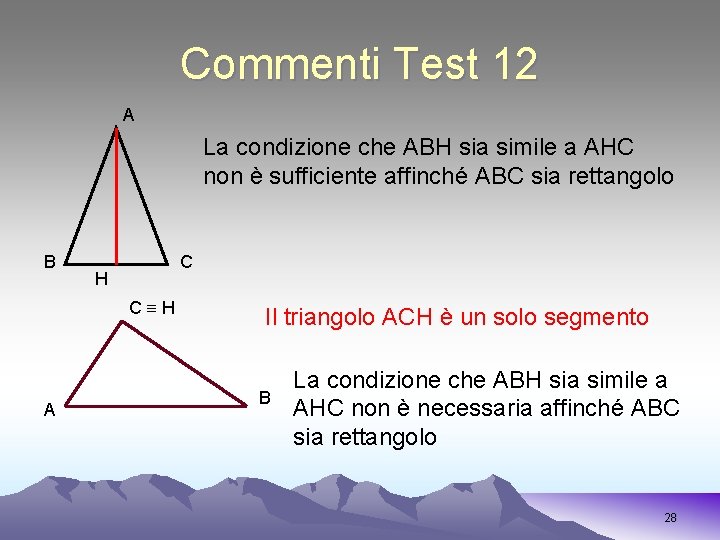 Commenti Test 12

A

B

H

C

La condizione che ABH sia simile a AHC non è sufficiente affinché ABC sia rettangolo

$C \equiv H$

A

B

Il triangolo ACH è un solo segmento

La condizione che ABH sia simile a AHC non è necessaria affinché ABC sia rettangolo

28